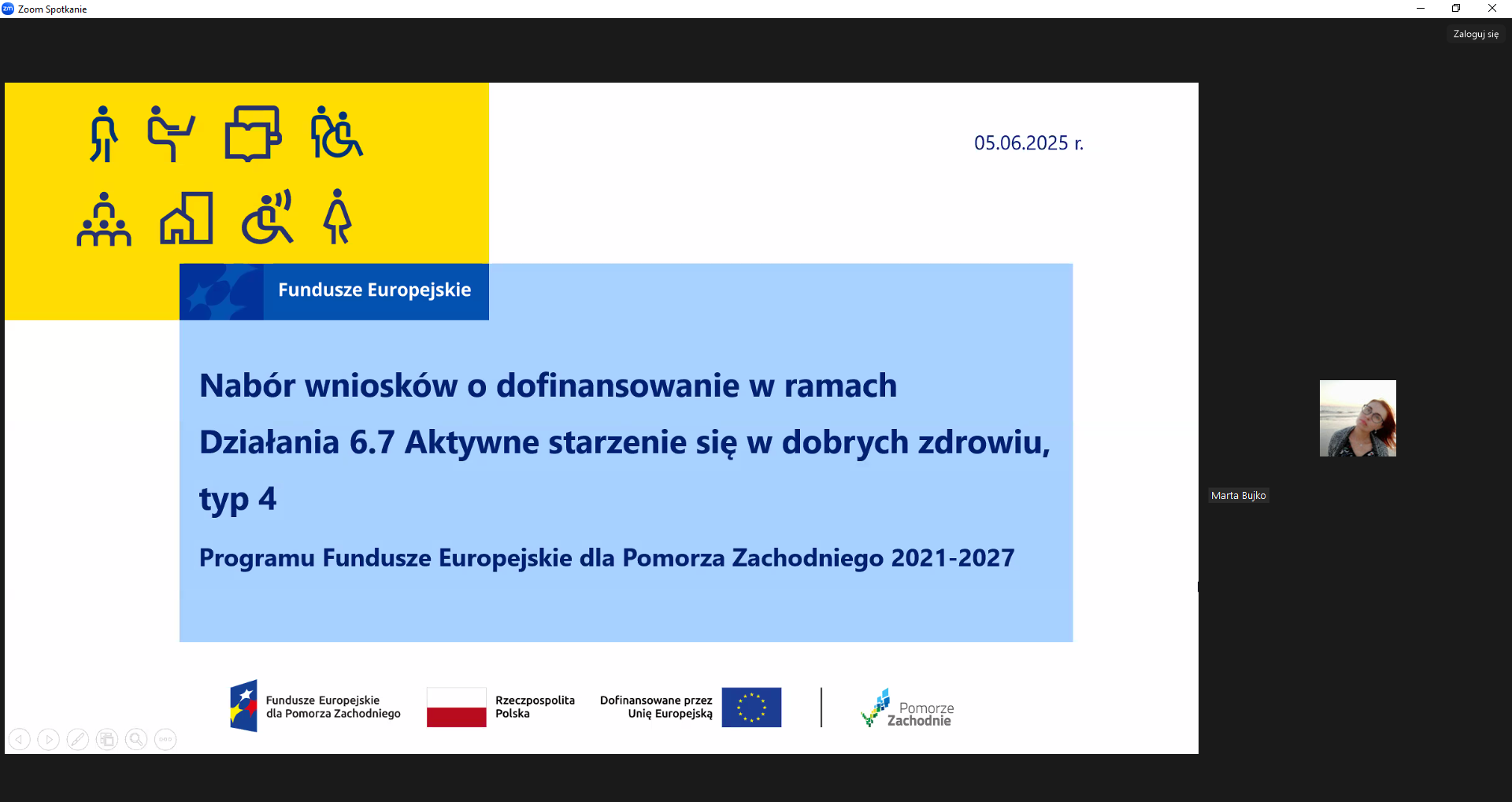 Zoom Spotkanie

Zaloguj się

05.06.2025 r.

Fundusze Europejskie

Nabór wniosków o dofinansowanie w ramach Działania 6.7 Aktywne starzenie się w dobrych zdrowiu, typ 4

Programu Fundusze Europejskie dla Pomorza Zachodniego 2021-2027

Fundusze Europejskie dla Pomorza Zachodniego

Rzeczpospolita Polska

Dofinansowane przez Unię Europejską

Pomorze Zachodnie

Marta Bujko